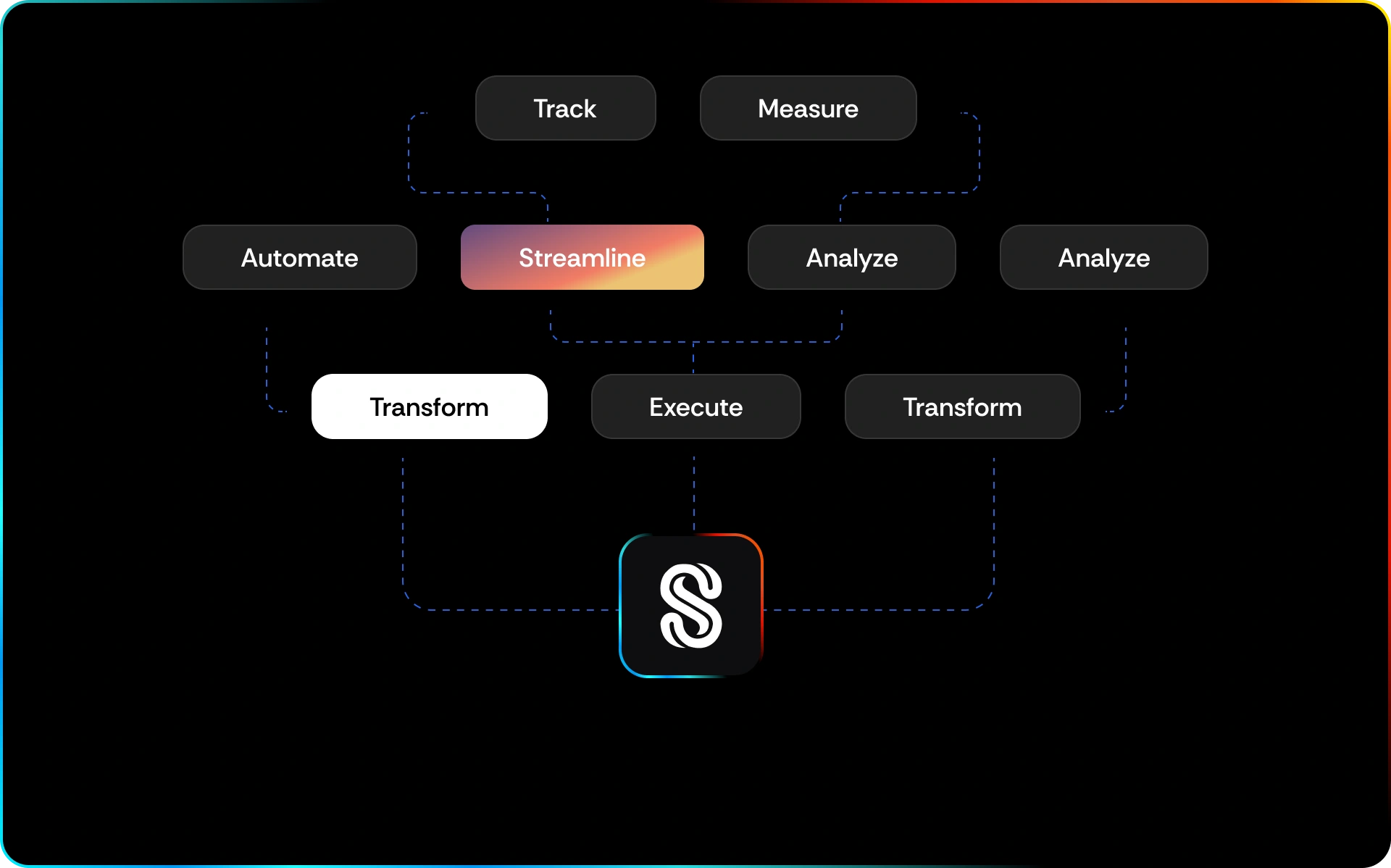 Track
Measure

Automate
Streamline
Analyze
Analyze

Transform
Execute
Transform